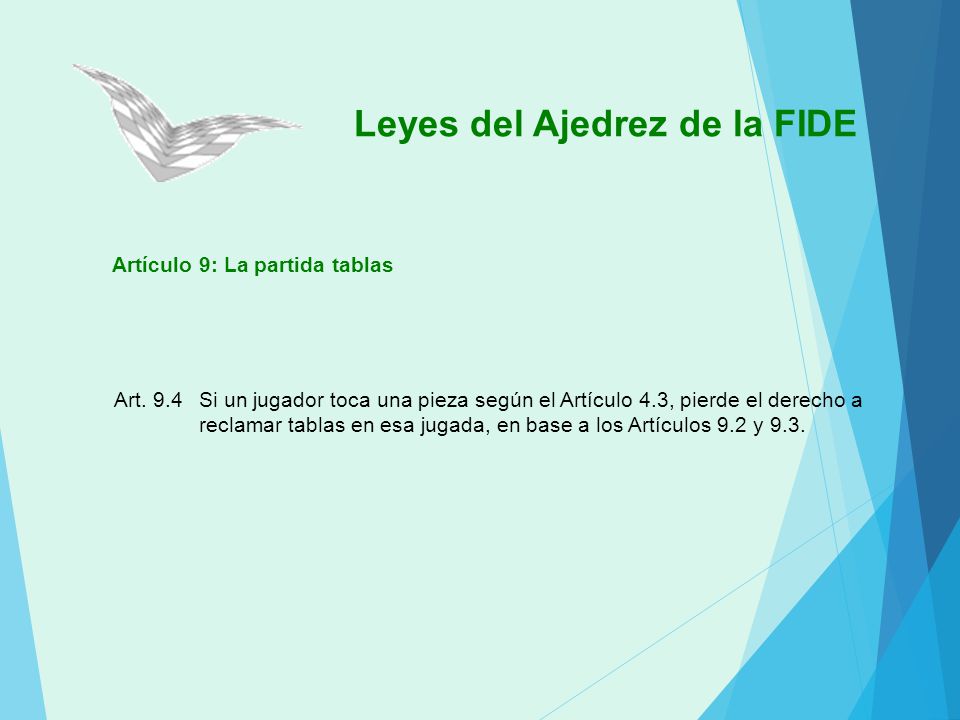 Leyes del Ajedrez de la FIDE

Artículo 9: La partida tablas

Art. 9.4 Si un jugador toca una pieza según el Artículo 4.3, pierde el derecho a reclamar tablas en esa jugada, en base a los Artículos 9.2 y 9.3.